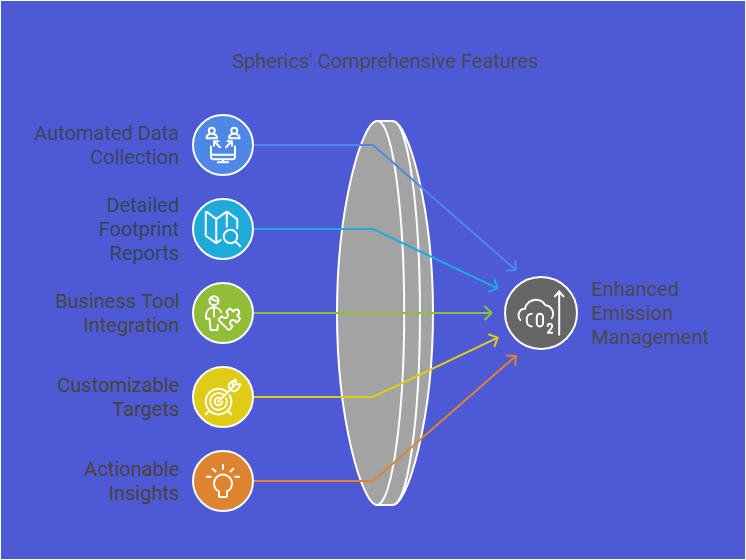 Spherics' Comprehensive Features

Automated Data Collection

Detailed Footprint Reports

Business Tool Integration

Customizable Targets

Actionable Insights

$CO_2$

Enhanced Emission Management